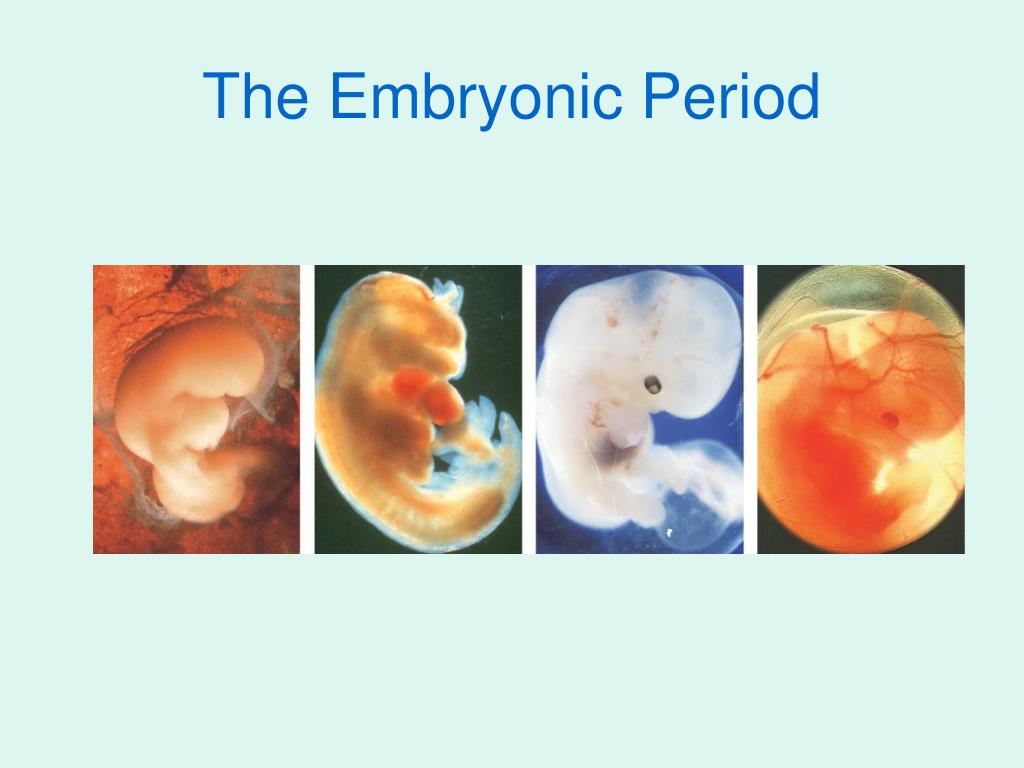 The Embryonic Period